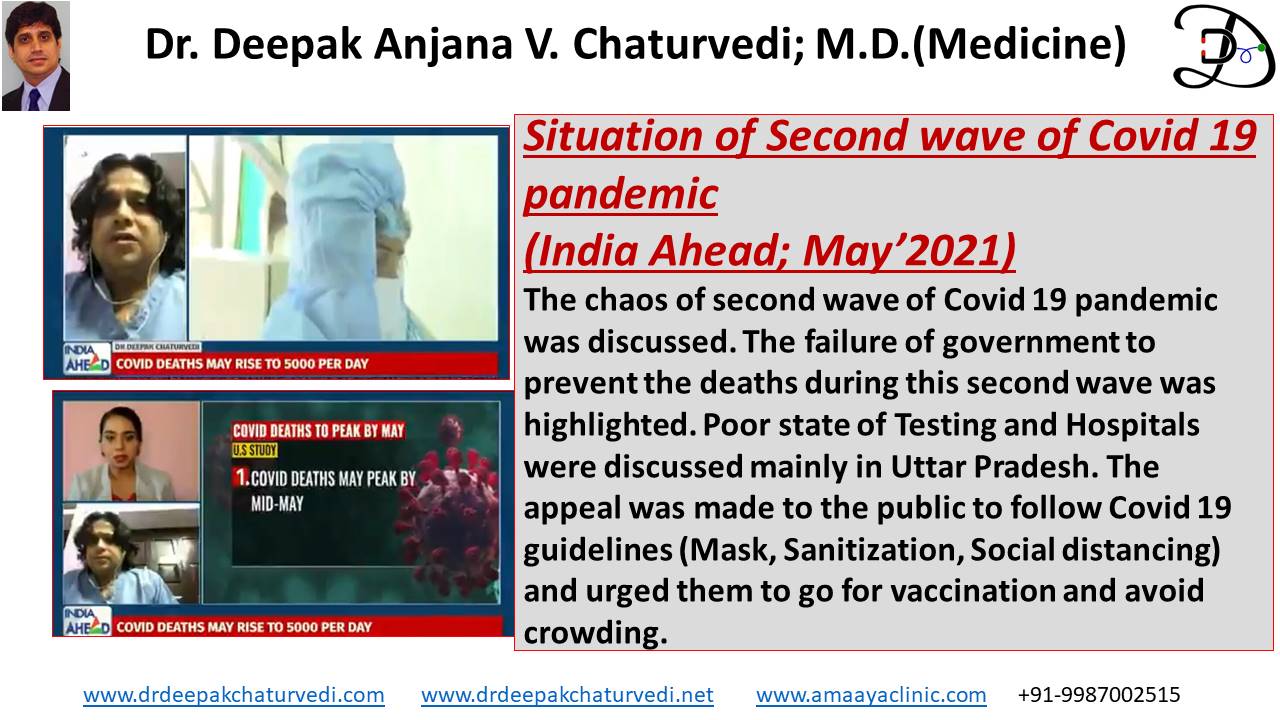 Dr. Deepak Anjana V. Chaturvedi; M.D.(Medicine)

DR DEEPAK CHATURVEDI

INDIA AHEAD

COVID DEATHS MAY RISE TO 5000 PER DAY

COVID DEATHS TO PEAK BY MAY

U.S STUDY

1. COVID DEATHS MAY PEAK BY MID-MAY

INDIA AHEAD

COVID DEATHS MAY RISE TO 5000 PER DAY

Situation of Second wave of Covid 19 pandemic
(India Ahead; May'2021)

The chaos of second wave of Covid 19 pandemic was discussed. The failure of government to prevent the deaths during this second wave was highlighted. Poor state of Testing and Hospitals were discussed mainly in Uttar Pradesh. The appeal was made to the public to follow Covid 19 guidelines (Mask, Sanitization, Social distancing) and urged them to go for vaccination and avoid crowding.

www.drdeepakchaturvedi.com www.drdeepakchaturvedi.net www.amaayaclinic.com +91-9987002515